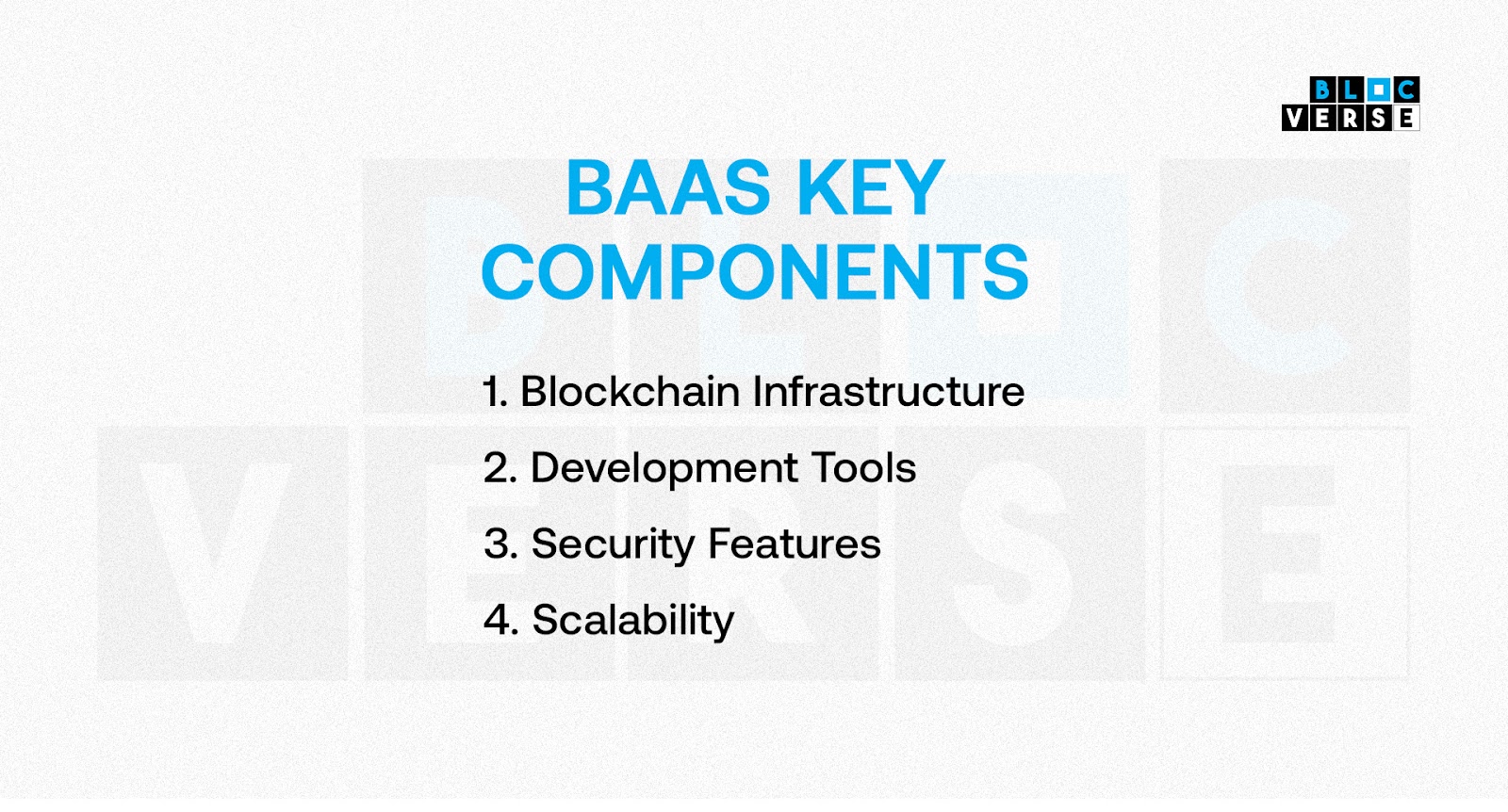 BLOC VERSE

BAAS KEY COMPONENTS

1. Blockchain Infrastructure
2. Development Tools
3. Security Features
4. Scalability